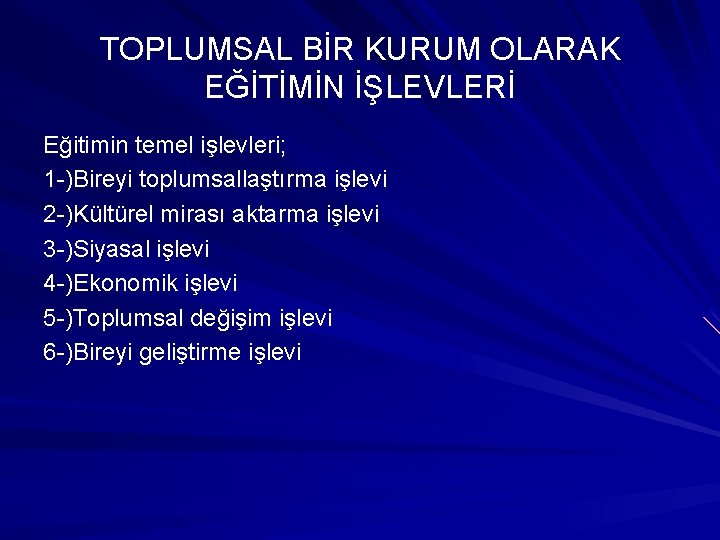 TOPLUMSAL BİR KURUM OLARAK EĞİTİMİN İŞLEVLERİ

Eğitimin temel işlevleri;
1-)Bireyi toplumsallaştırma işlevi
2-)Kültürel mirası aktarma işlevi
3-)Siyasal işlevi
4-)Ekonomik işlevi
5-)Toplumsal değişim işlevi
6-)Bireyi geliştirme işlevi